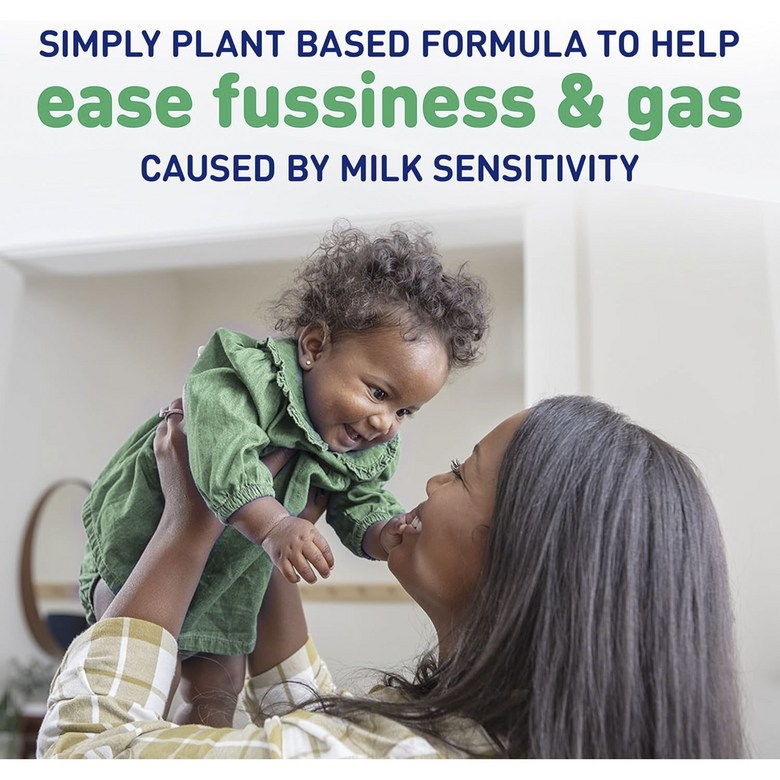 SIMPLY PLANT BASED FORMULA TO HELP
ease fussiness & gas
CAUSED BY MILK SENSITIVITY